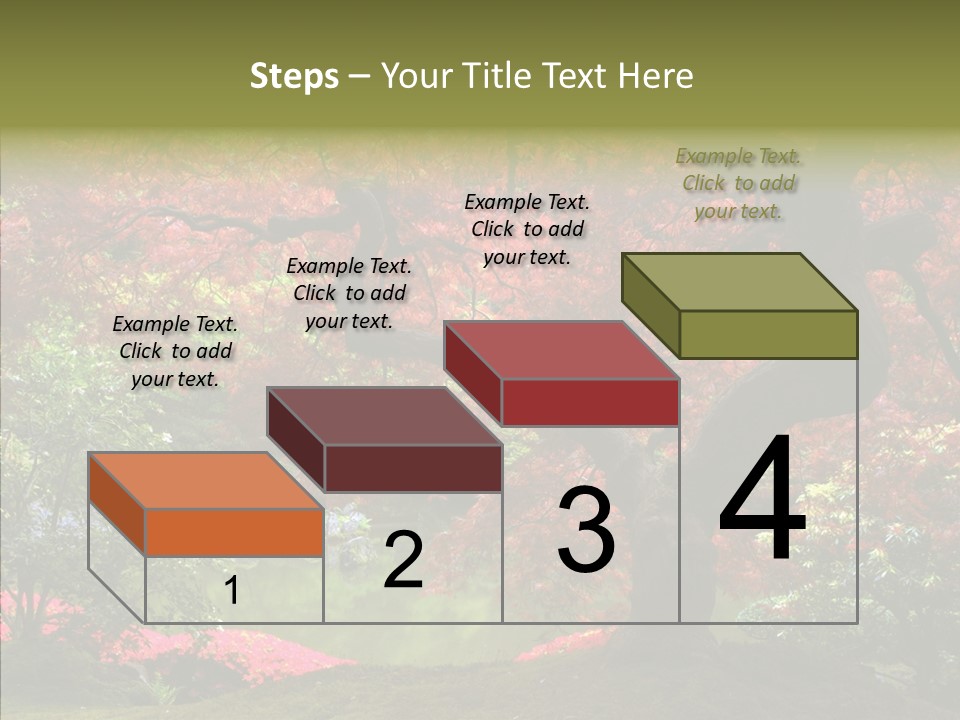 Steps – Your Title Text Here

Example Text. Click to add your text.

Example Text. Click to add your text.

Example Text. Click to add your text.

Example Text. Click to add your text.

1

2

3

4